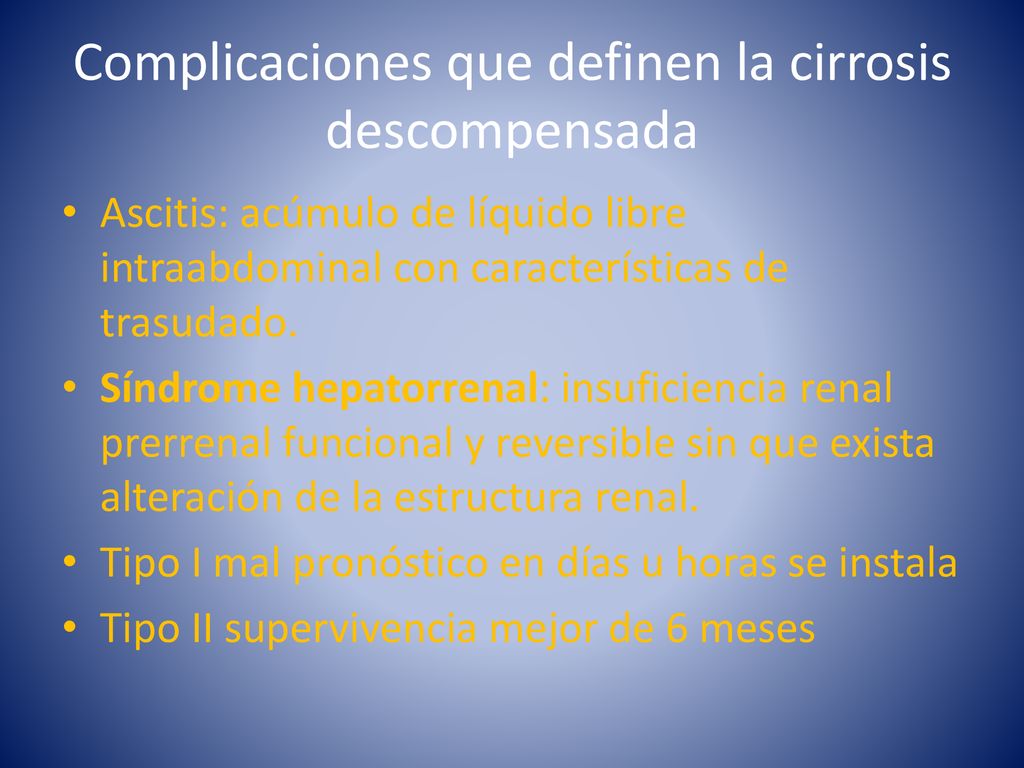 Complicaciones que definen la cirrosis descompensada

• Ascitis: acúmulo de líquido libre intraabdominal con características de trasudado.
• Síndrome hepatorrenal: insuficiencia renal prerrenal funcional y reversible sin que exista alteración de la estructura renal.
• Tipo I mal pronóstico en días u horas se instala
• Tipo II supervivencia mejor de 6 meses